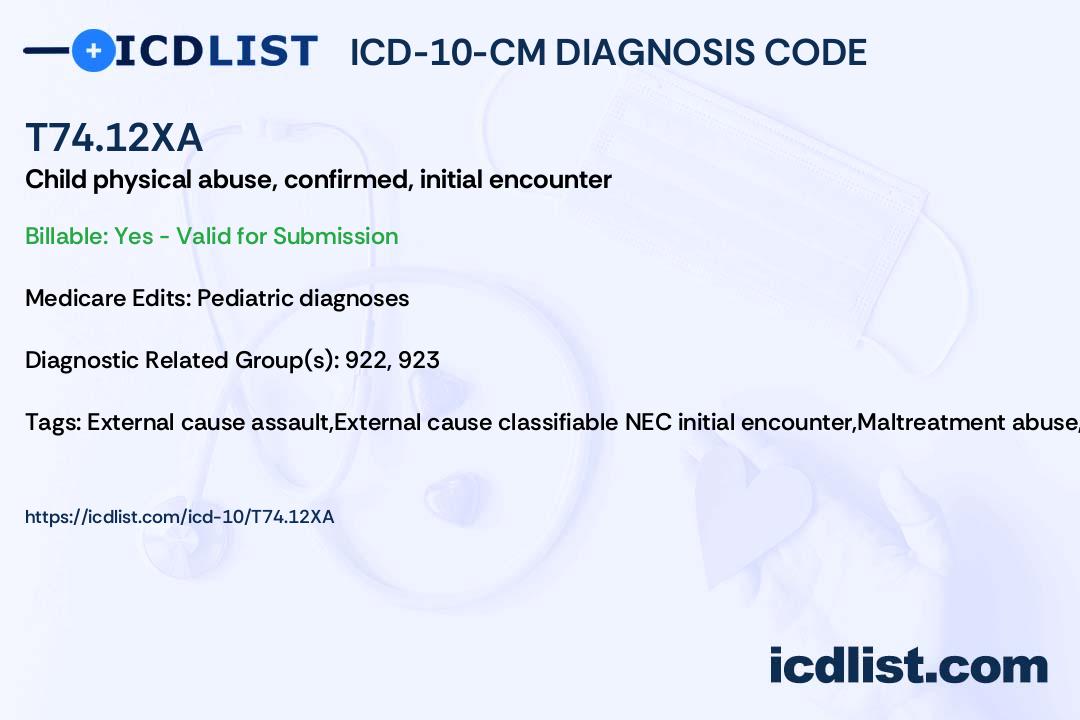 ICDLIST ICD-10-CM DIAGNOSIS CODE

T74.12XA

Child physical abuse, confirmed, initial encounter

Billable: Yes - Valid for Submission

Medicare Edits: Pediatric diagnoses

Diagnostic Related Group(s): 922, 923

Tags: External cause assault,External cause classifiable NEC initial encounter,Maltreatment abuse,

https://icdlist.com/icd-10/T74.12XA

icdlist.com